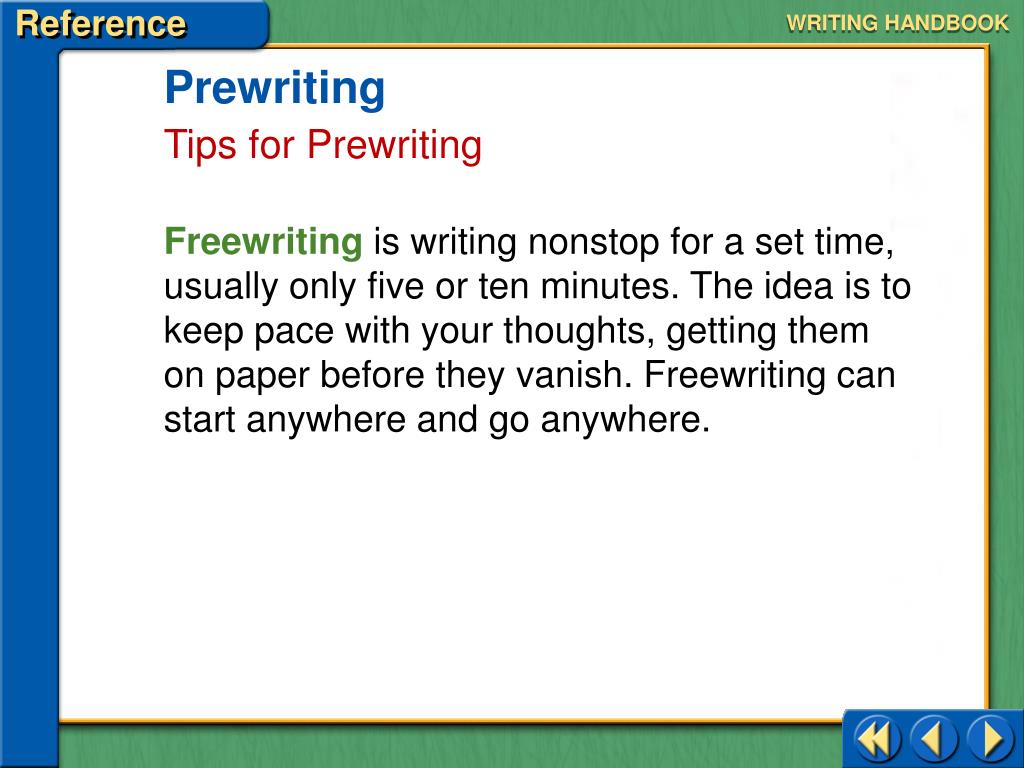 Reference

WRITING HANDBOOK

Prewriting

Tips for Prewriting

Freewriting is writing nonstop for a set time, usually only five or ten minutes. The idea is to keep pace with your thoughts, getting them on paper before they vanish. Freewriting can start anywhere and go anywhere.